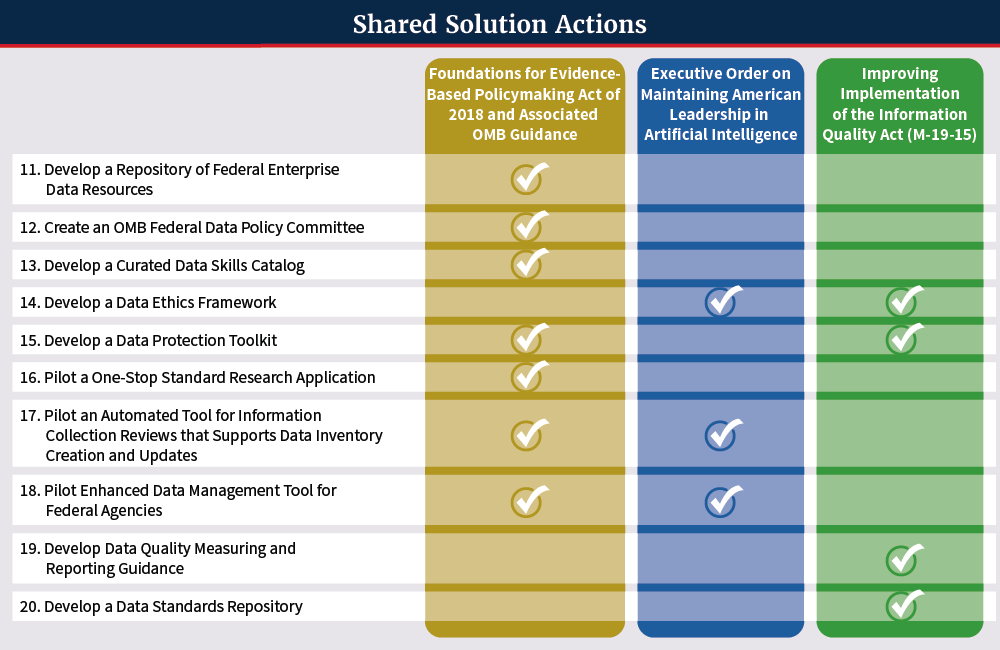 Shared Solution Actions

| | Foundations for Evidence-Based Policymaking Act of 2018 and Associated OMB Guidance | Executive Order on Maintaining American Leadership in Artificial Intelligence | Improving Implementation of the Information Quality Act (M-19-15) |
|---|---|---|---|
| 11. Develop a Repository of Federal Enterprise Data Resources | ✓ | | |
| 12. Create an OMB Federal Data Policy Committee | ✓ | | |
| 13. Develop a Curated Data Skills Catalog | ✓ | | |
| 14. Develop a Data Ethics Framework | | ✓ | ✓ |
| 15. Develop a Data Protection Toolkit | ✓ | | ✓ |
| 16. Pilot a One-Stop Standard Research Application | ✓ | | |
| 17. Pilot an Automated Tool for Information Collection Reviews that Supports Data Inventory Creation and Updates | ✓ | ✓ | |
| 18. Pilot Enhanced Data Management Tool for Federal Agencies | ✓ | ✓ | |
| 19. Develop Data Quality Measuring and Reporting Guidance | | | ✓ |
| 20. Develop a Data Standards Repository | | | ✓ |